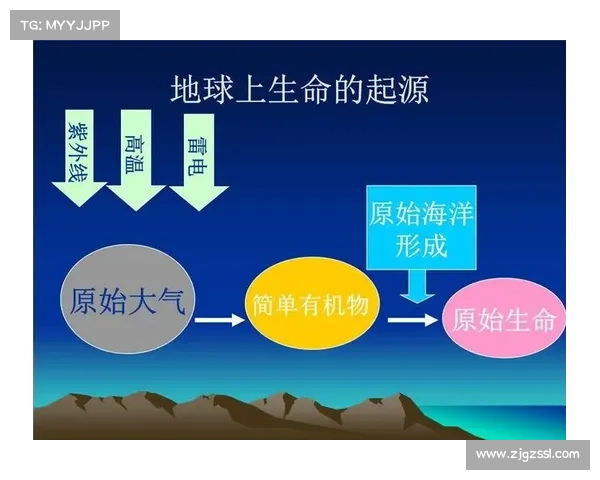 TG: MYYJJPP

地球上生命的起源

紫外线

高温

雷电

原始海洋形成

原始大气

简单有机物

原始生命

www.zjgzssl.com